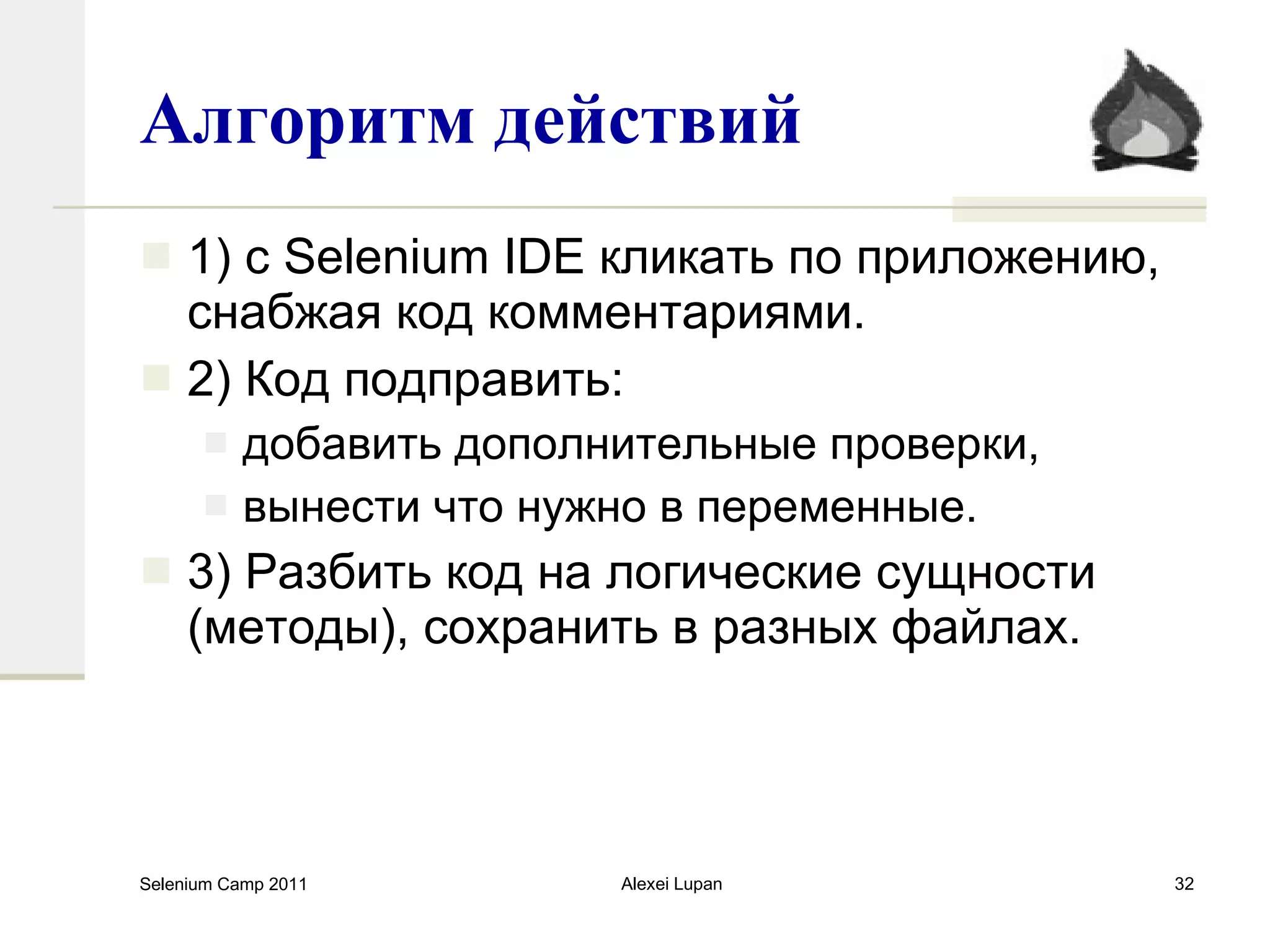 Алгоритм действий

1) с Selenium IDE кликать по приложению, снабжая код комментариями.

2) Код подправить:

добавить дополнительные проверки,

вынести что нужно в переменные.

3) Разбить код на логические сущности (методы), сохранить в разных файлах.

Selenium Camp 2011

Alexei Lupan

32